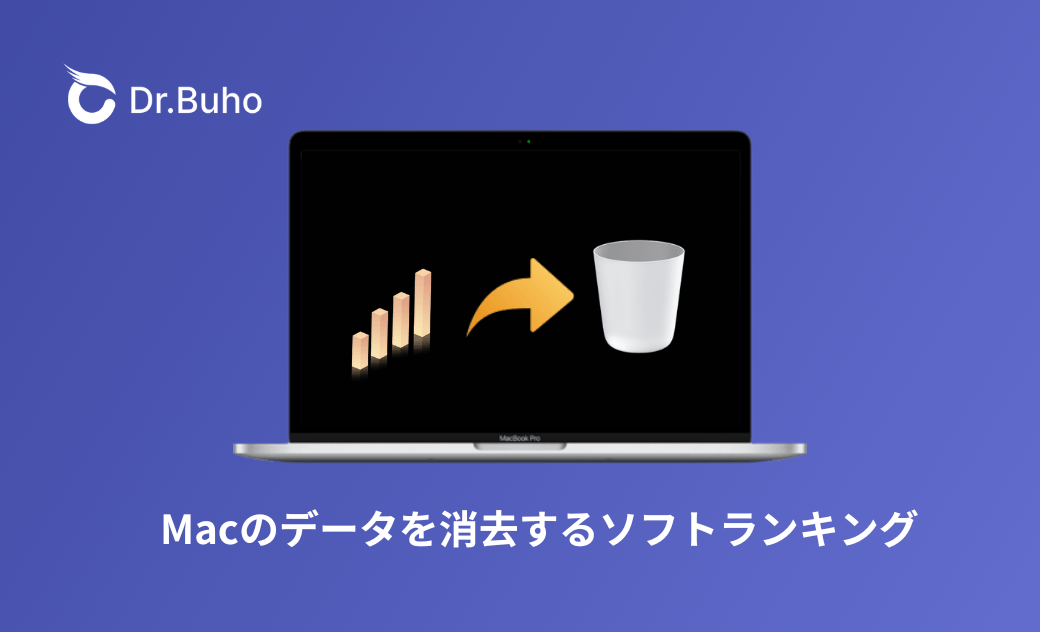 Dr.Buho

MacBook Pro

Macのデータを消去するソフトランキング